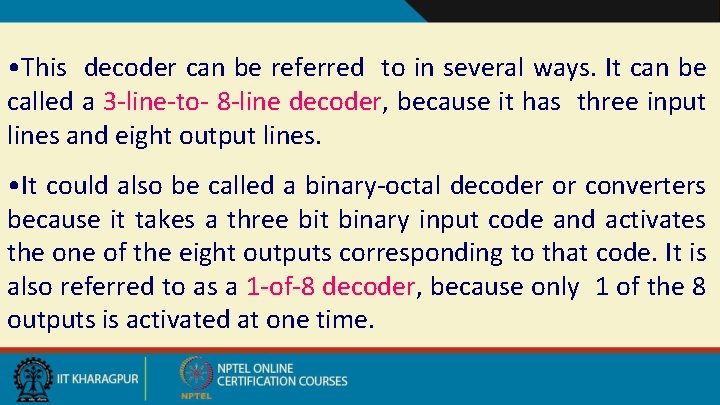 •This decoder can be referred to in several ways. It can be called a 3-line-to- 8-line decoder, because it has three input lines and eight output lines.

•It could also be called a binary-octal decoder or converters because it takes a three bit binary input code and activates the one of the eight outputs corresponding to that code. It is also referred to as a 1-of-8 decoder, because only 1 of the 8 outputs is activated at one time.

IIT KHARAGPUR

NPTEL ONLINE CERTIFICATION COURSES

NPTEL